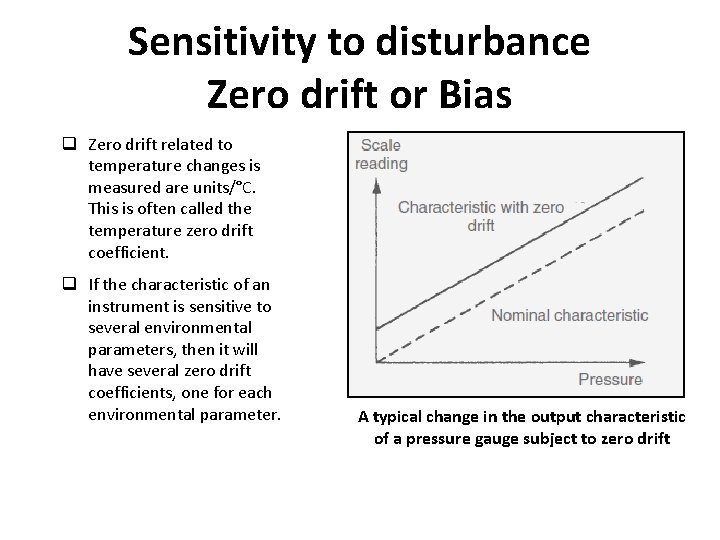 Sensitivity to disturbance
Zero drift or Bias

❑ Zero drift related to temperature changes is measured are units/°C. This is often called the temperature zero drift coefficient.

❑ If the characteristic of an instrument is sensitive to several environmental parameters, then it will have several zero drift coefficients, one for each environmental parameter.

Scale reading

Characteristic with zero drift

Nominal characteristic

Pressure

A typical change in the output characteristic of a pressure gauge subject to zero drift